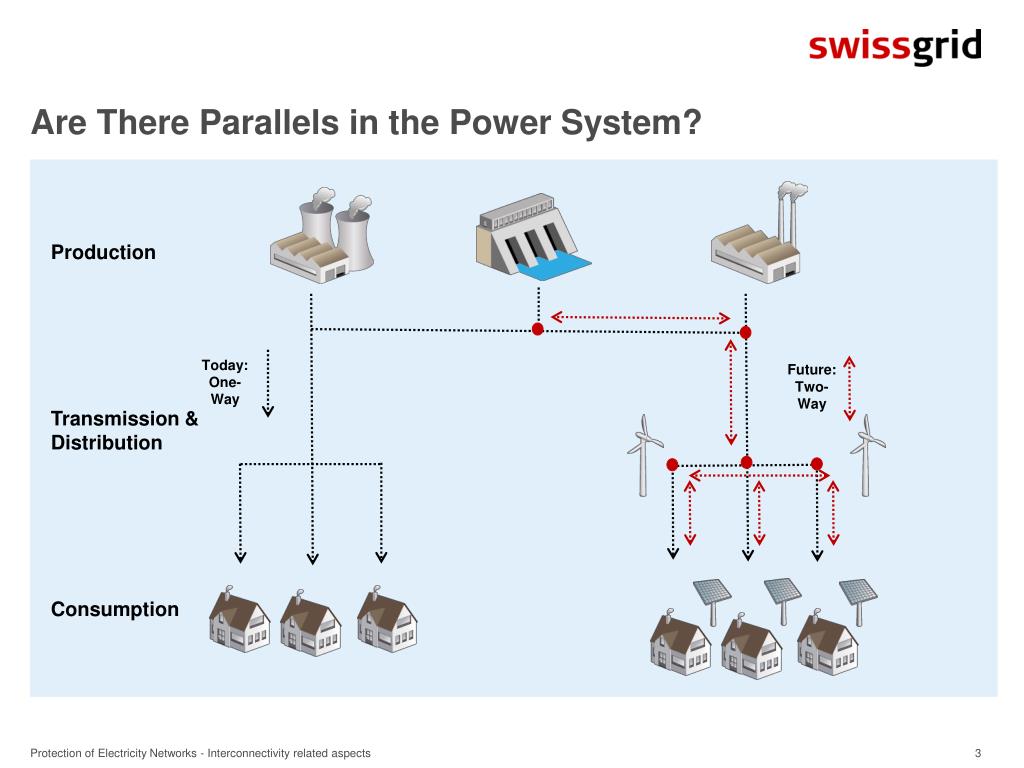 swissgrid

Are There Parallels in the Power System?

Production

Today: One-Way

Future: Two-Way

Transmission & Distribution

Consumption

Protection of Electricity Networks - Interconnectivity related aspects

3